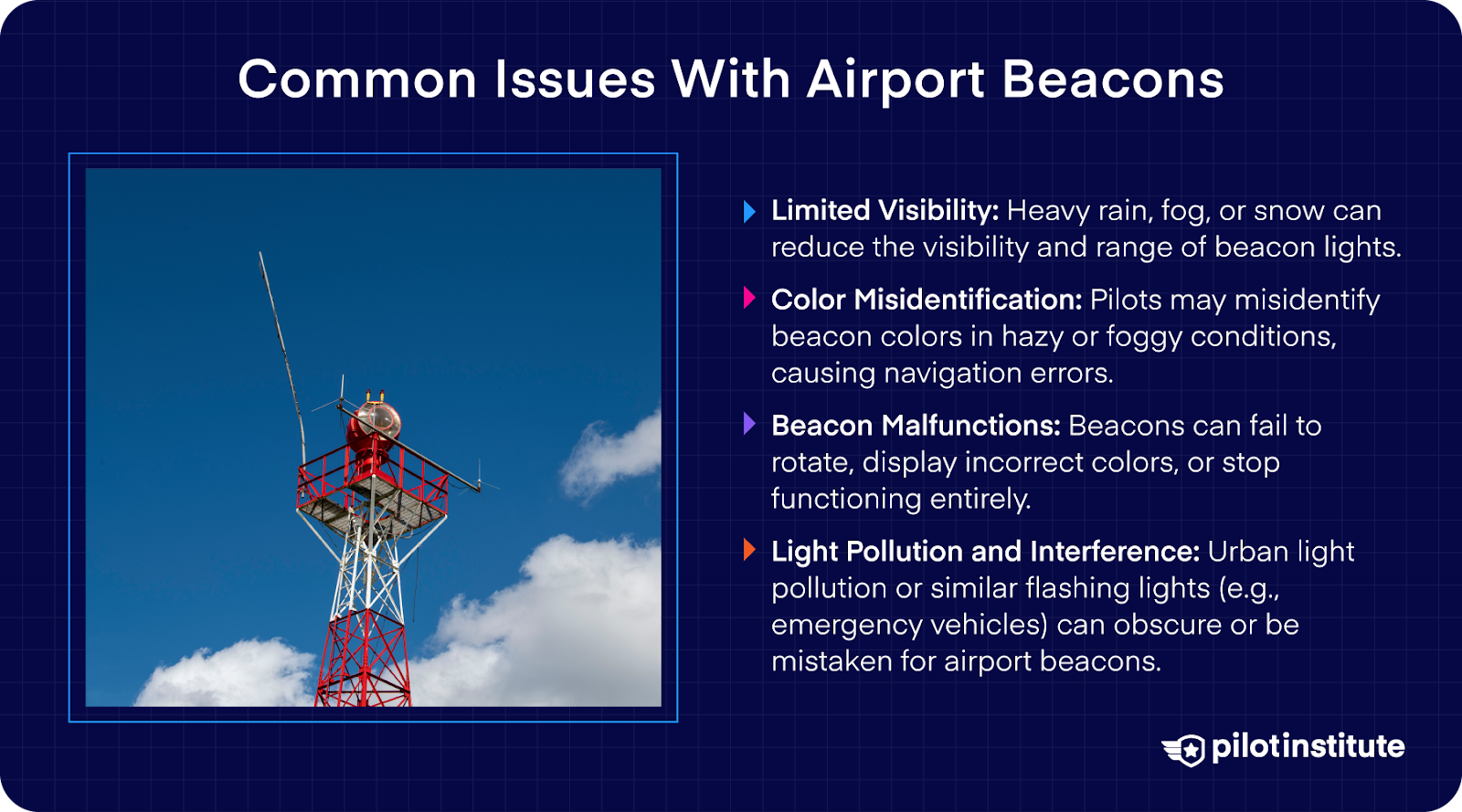 Common Issues With Airport Beacons

Limited Visibility: Heavy rain, fog, or snow can reduce the visibility and range of beacon lights.

Color Misidentification: Pilots may misidentify beacon colors in hazy or foggy conditions, causing navigation errors.

Beacon Malfunctions: Beacons can fail to rotate, display incorrect colors, or stop functioning entirely.

Light Pollution and Interference: Urban light pollution or similar flashing lights (e.g., emergency vehicles) can obscure or be mistaken for airport beacons.

pilotinstitute